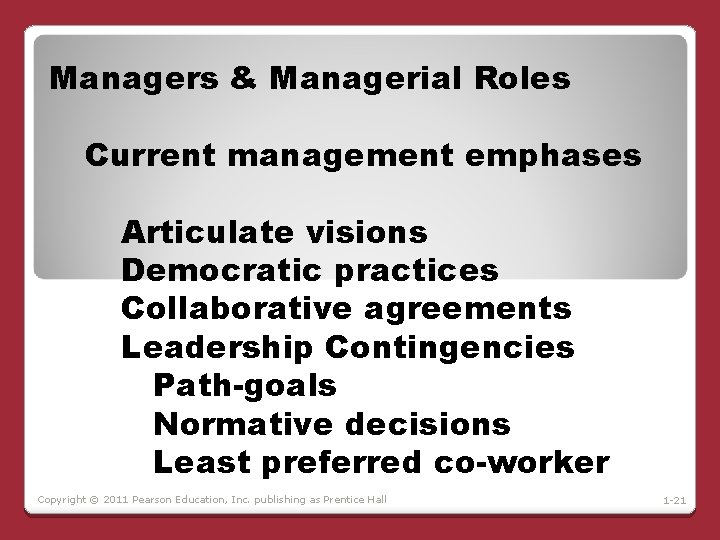 Managers & Managerial Roles

Current management emphases

Articulate visions
Democratic practices
Collaborative agreements
Leadership Contingencies
Path-goals
Normative decisions
Least preferred co-worker

Copyright © 2011 Pearson Education, Inc. publishing as Prentice Hall

1-21